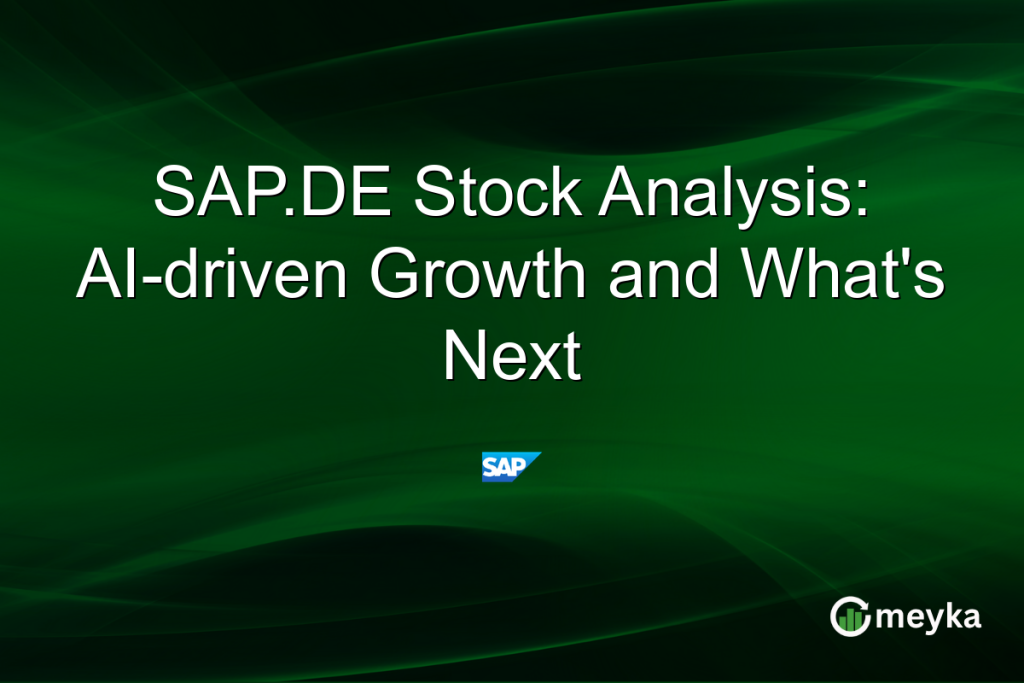 SAP.DE Stock Analysis: AI-driven Growth and What's Next

SAP

meyka